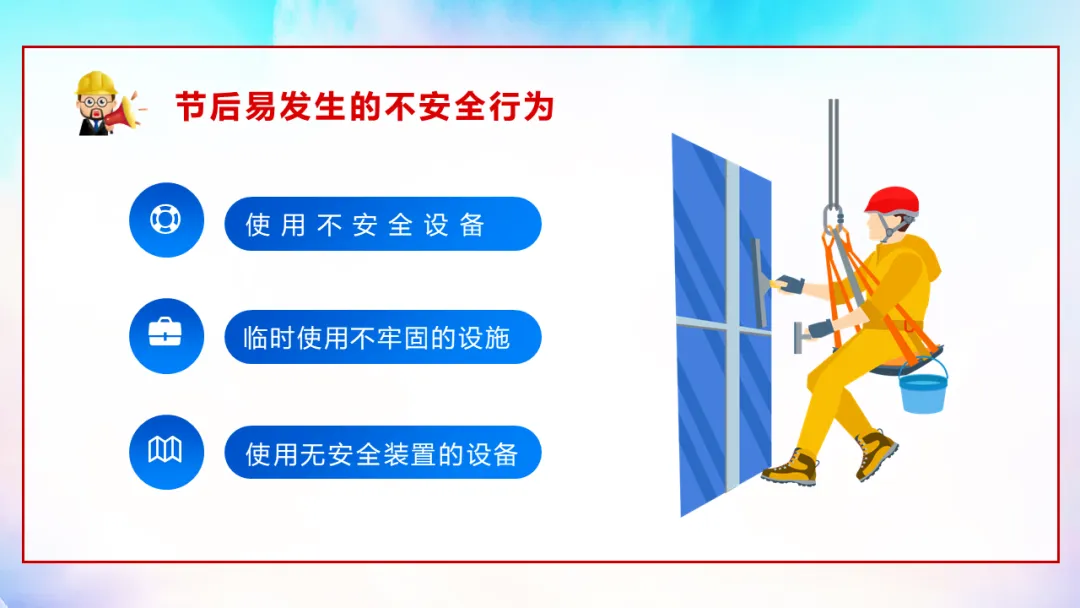 节后易发生的不安全行为

使用不安全设备

临时使用不牢固的设施

使用无安全装置的设备